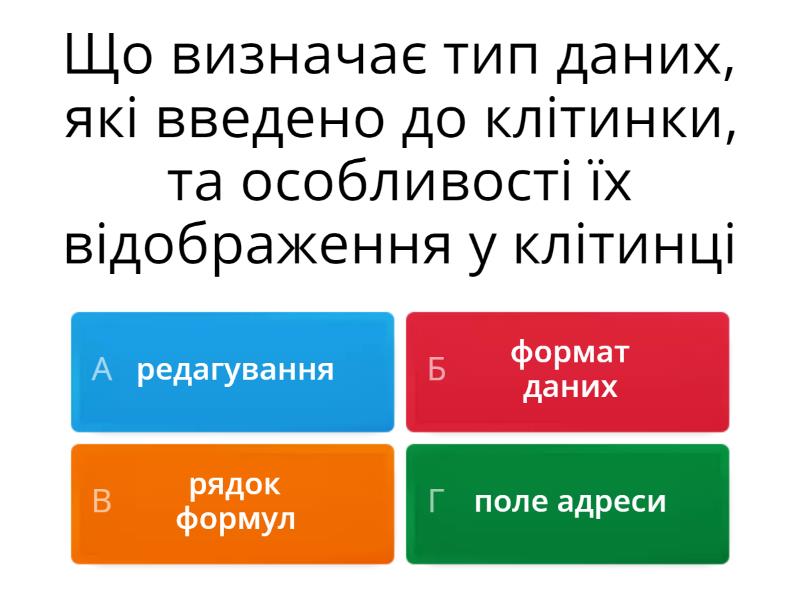 Що визначає тип даних, які введено до клітинки, та особливості їх відображення у клітинці

А редагування

Б формат даних

В рядок формул

Г поле адреси